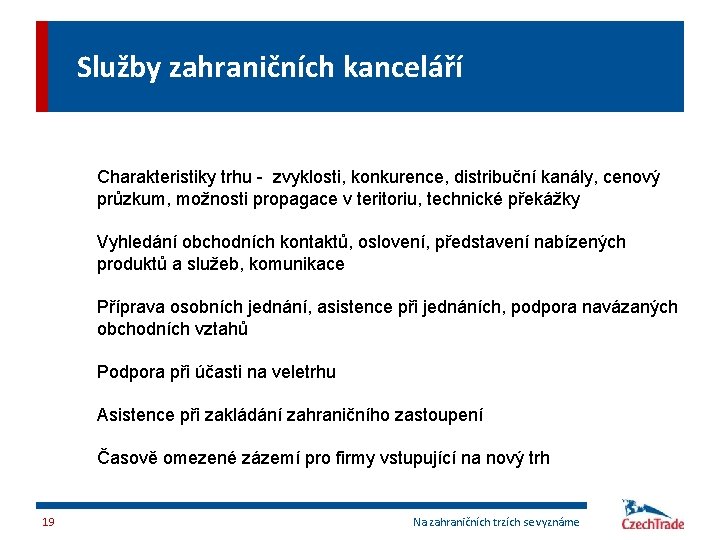 Služby zahraničních kanceláří

Charakteristiky trhu - zvyklosti, konkurence, distribuční kanály, cenový průzkum, možnosti propagace v teritoriu, technické překážky

Vyhledání obchodních kontaktů, oslovení, představení nabízených produktů a služeb, komunikace

Příprava osobních jednání, asistence při jednáních, podpora navázaných obchodních vztahů

Podpora při účasti na veletrhu

Asistence při zakládání zahraničního zastoupení

Časově omezené zázemí pro firmy vstupující na nový trh

19

Na zahraničních trzích se vyznáme

CzechTrade